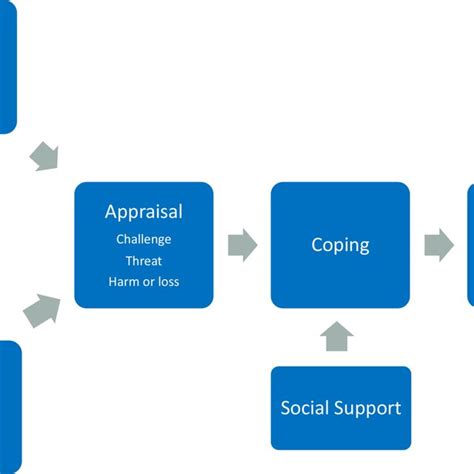 Appraisal
Challenge
Threat
Harm or loss

Coping

Social Support